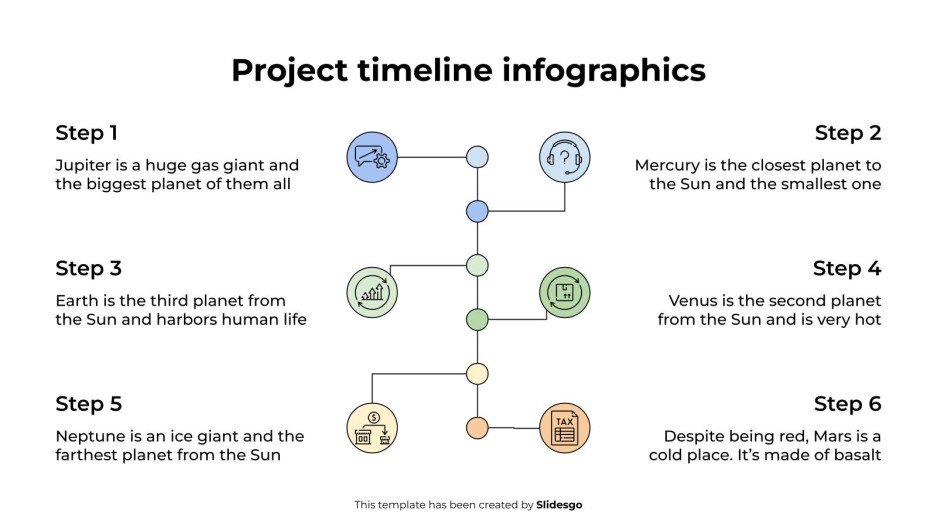 Project timeline infographics

Step 1

Jupiter is a huge gas giant and the biggest planet of them all

Step 2

Mercury is the closest planet to the Sun and the smallest one

Step 3

Earth is the third planet from the Sun and harbors human life

Step 4

Venus is the second planet from the Sun and is very hot

Step 5

Neptune is an ice giant and the farthest planet from the Sun

Step 6

Despite being red, Mars is a cold place. It's made of basalt

TAX

This template has been created by Slidesgo